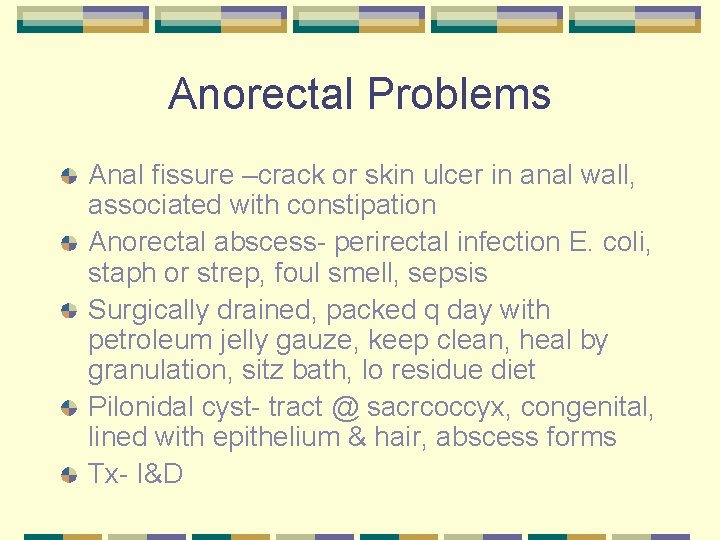 Anorectal Problems

Anal fissure –crack or skin ulcer in anal wall, associated with constipation

Anorectal abscess- perirectal infection E. coli, staph or strep, foul smell, sepsis

Surgically drained, packed q day with petroleum jelly gauze, keep clean, heal by granulation, sitz bath, lo residue diet

Pilonidal cyst- tract @ sacrcoccyx, congenital, lined with epithelium & hair, abscess forms

Tx- I&D